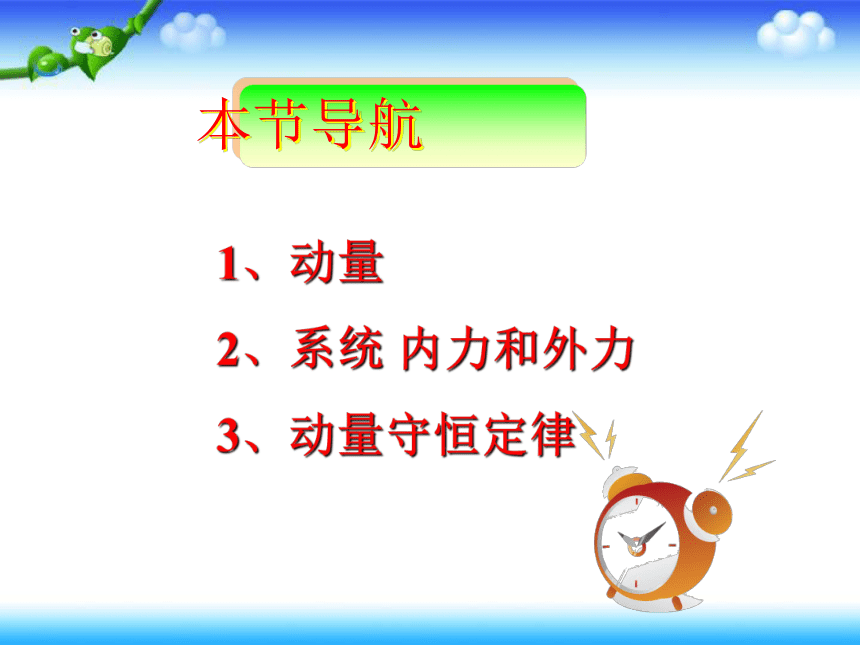 本节导航

1、动量

2、系统 内力和外力

3、动量守恒定律